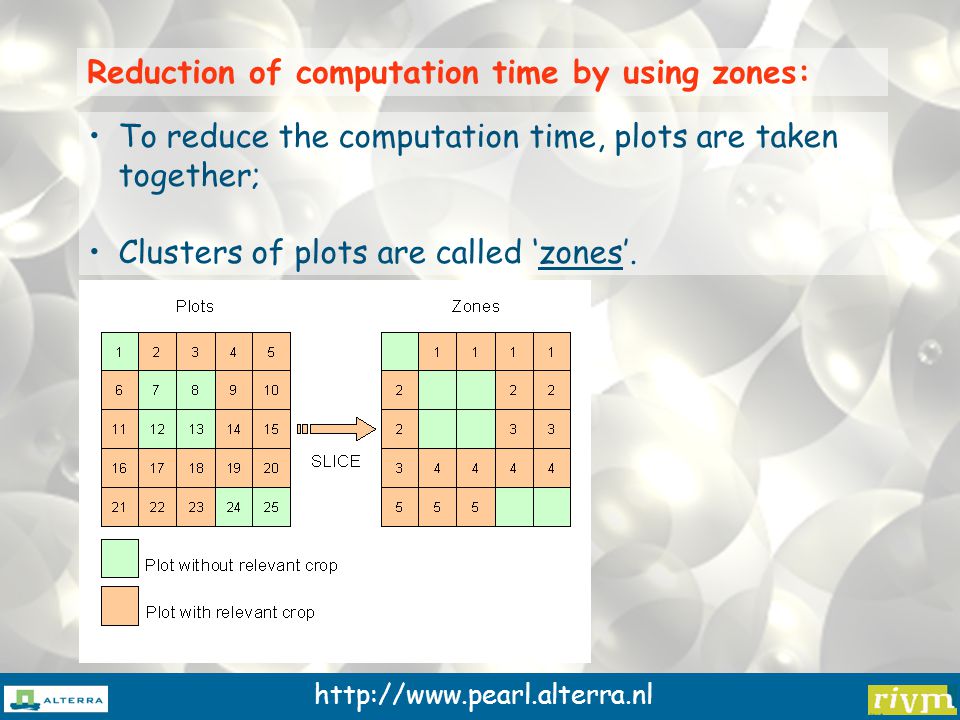 Reduction of computation time by using zones:

• To reduce the computation time, plots are taken together;

• Clusters of plots are called ‘zones’.

Plots

| 1 | 2 | 3 | 4 | 5 |
|---|---|---|---|---|
| 6 | 7 | 8 | 9 | 10 |
| 11 | 12 | 13 | 14 | 15 |
| 16 | 17 | 18 | 19 | 20 |
| 21 | 22 | 23 | 24 | 25 |

SLICE

Zones

|  | 1 | 1 | 1 | 1 |
|---|---|---|---|---|
| 2 |  |  | 2 | 2 |
| 2 |  |  | 3 | 3 |
| 3 | 4 | 4 | 4 | 4 |
| 5 | 5 | 5 |  |  |

Plot without relevant crop

Plot with relevant crop

ALTERRA

http://www.pearl.alterra.nl

rivm